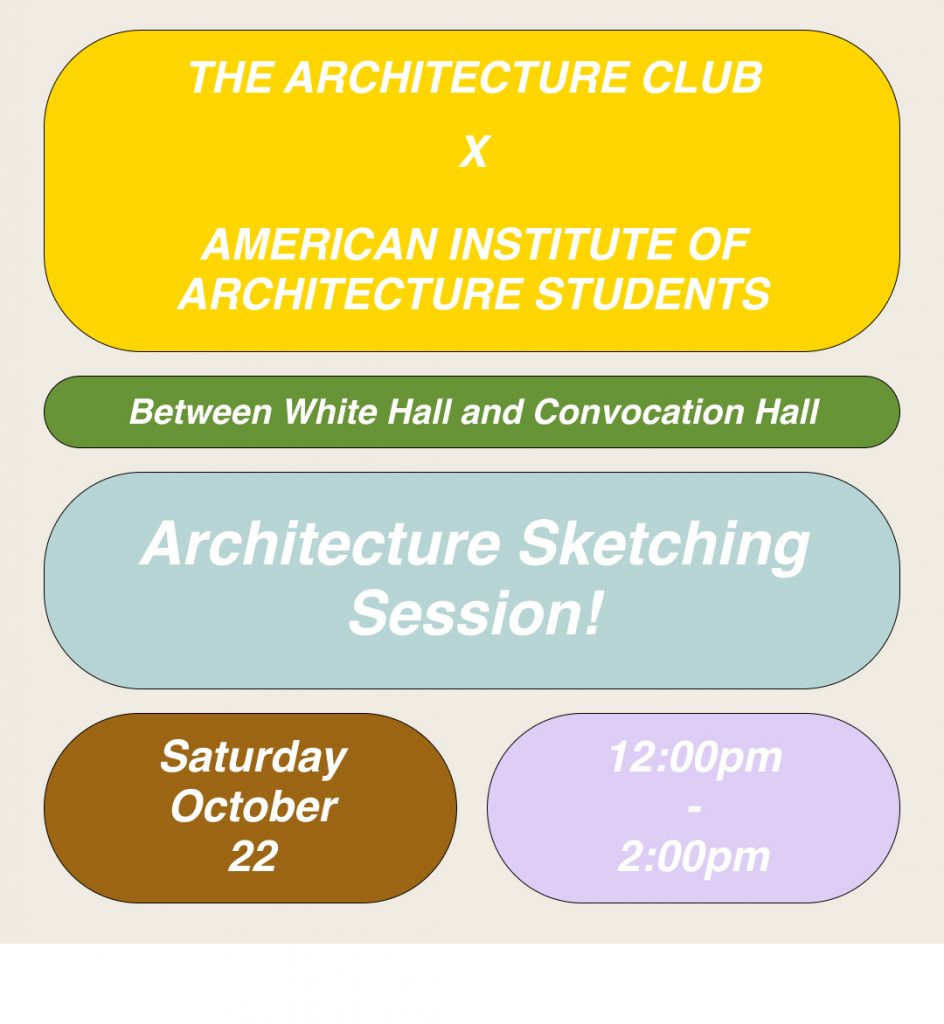 THE ARCHITECTURE CLUB

X

AMERICAN INSTITUTE OF ARCHITECTURE STUDENTS

Between White Hall and Convocation Hall

Architecture Sketching Session!

Saturday
October
22

12:00pm
-
2:00pm